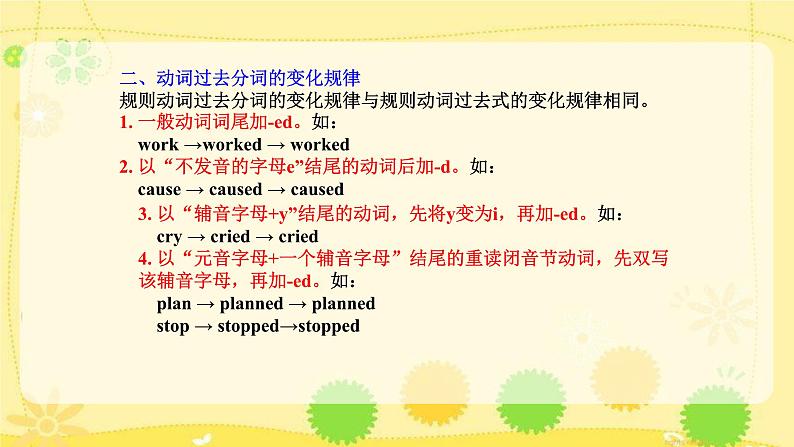 二、动词过去分词的变化规律
规则动词过去分词的变化规律与规则动词过去式的变化规律相同。
1. 一般动词词尾加-ed。如：
work →worked → worked
2. 以“不发音的字母e”结尾的动词后加-d。如：
cause → caused → caused
3. 以“辅音字母+y”结尾的动词，先将y变为i，再加-ed。如：
cry → cried → cried
4. 以“元音字母+一个辅音字母”结尾的重读闭音节动词，先双写该辅音字母，再加-ed。如：
plan → planned → planned
stop → stopped→stopped